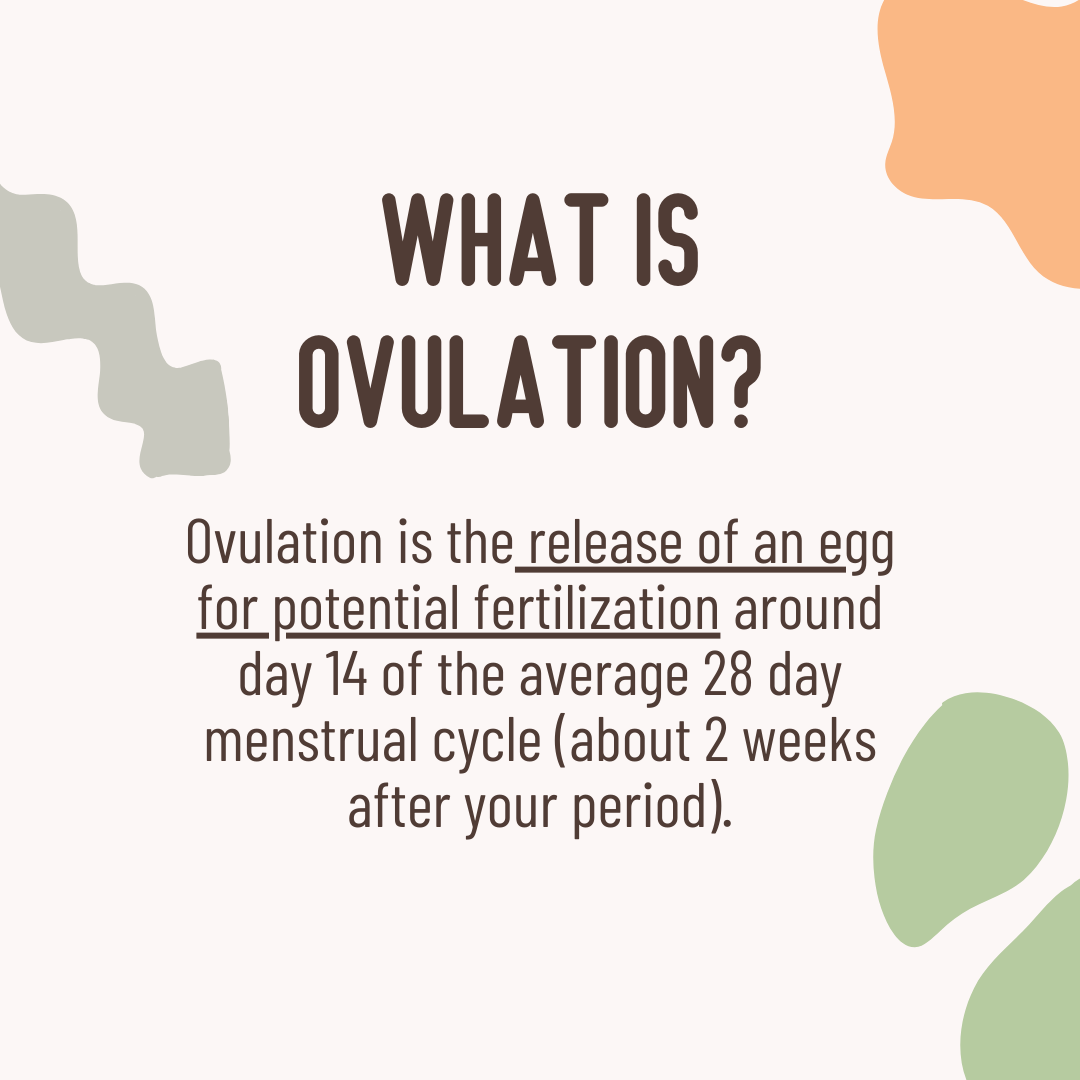 WHAT IS OVULATION?

Ovulation is the release of an egg for potential fertilization around day 14 of the average 28 day menstrual cycle (about 2 weeks after your period).